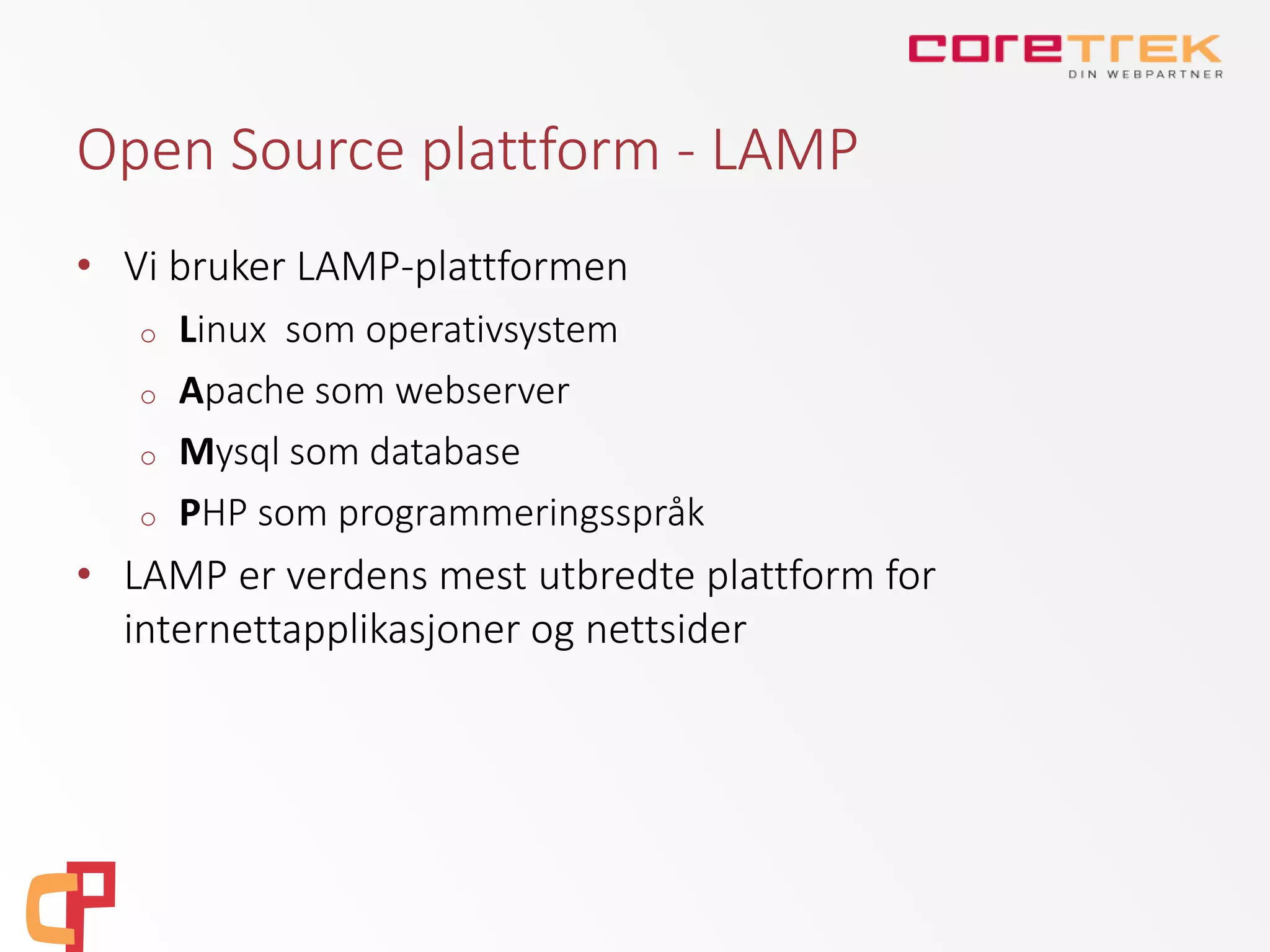 coretrek
DIN WEBPARTNER

Open Source plattform - LAMP

• Vi bruker LAMP-plattformen
  ○ Linux som operativsystem
  ○ Apache som webserver
  ○ Mysql som database
  ○ PHP som programmeringsspråk
• LAMP er verdens mest utbredte plattform for internettapplikasjoner og nettsider